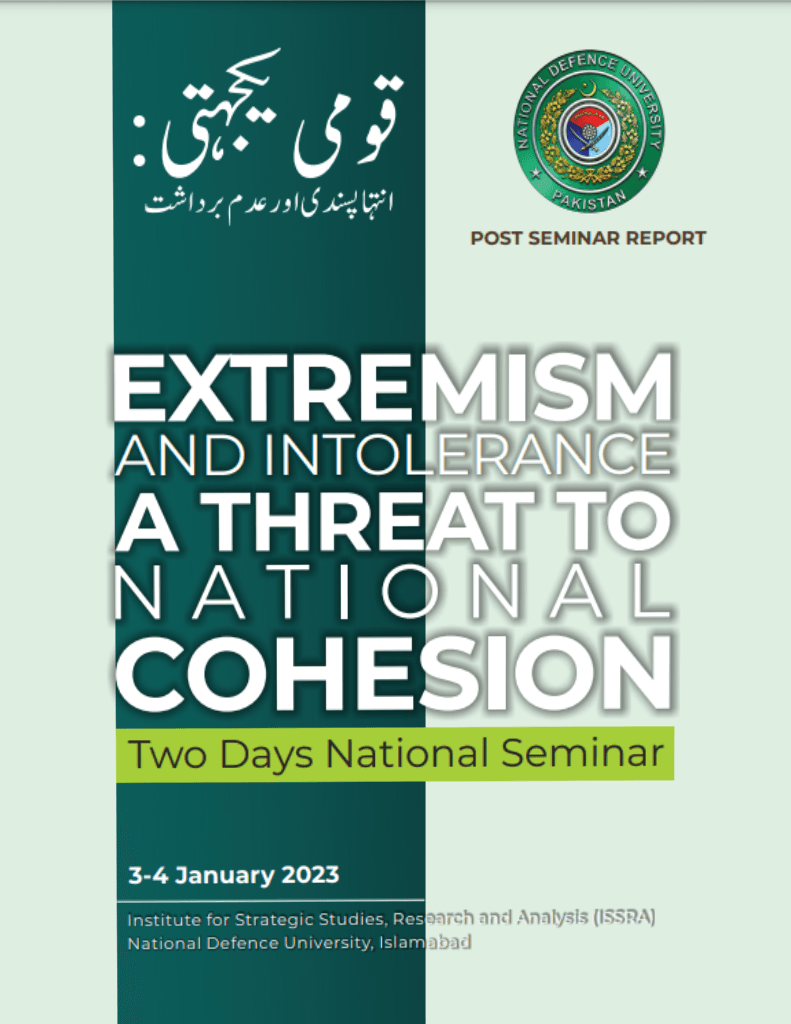 قومی یکجہتی:
انتہا پسندی اور عدم برداشت

NATIONAL DEFENCE UNIVERSITY
PAKISTAN

POST SEMINAR REPORT

EXTREMISM AND INTOLERANCE A THREAT TO NATIONAL COHESION

Two Days National Seminar

3-4 January 2023

Institute for Strategic Studies, Research and Analysis (ISSRA)
National Defence University, Islamabad